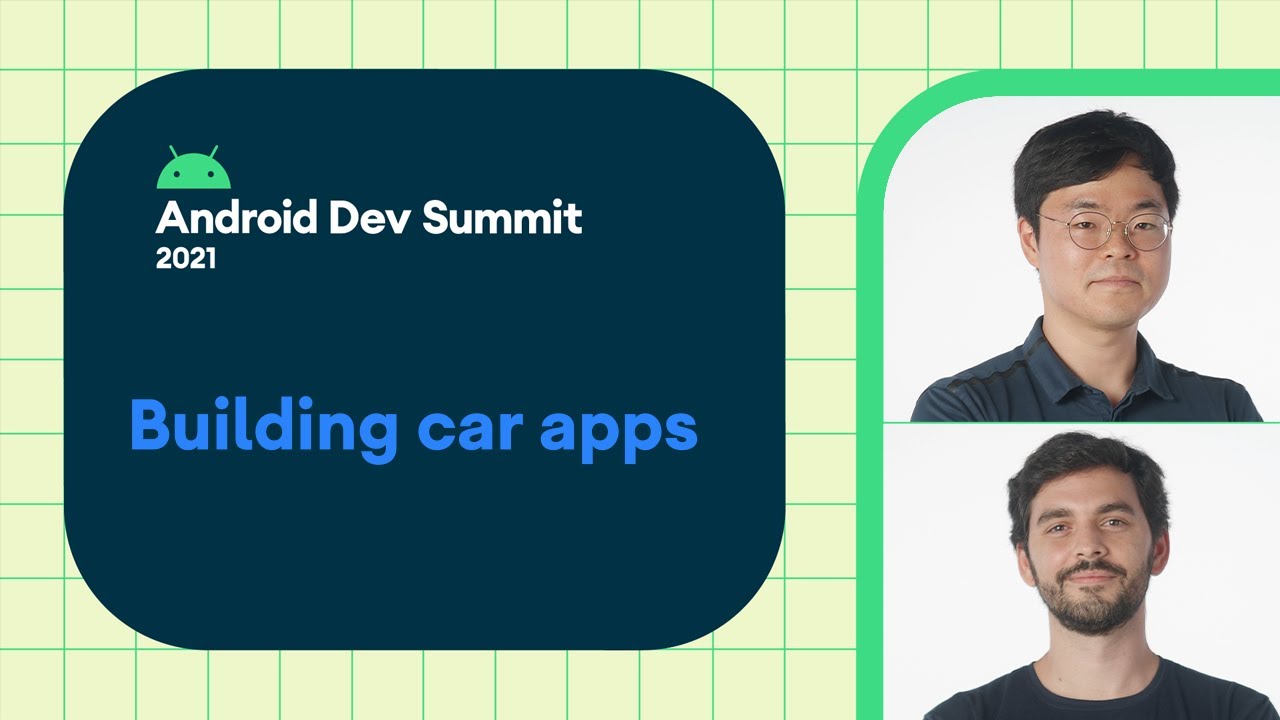 Android Dev Summit
2021

Building car apps